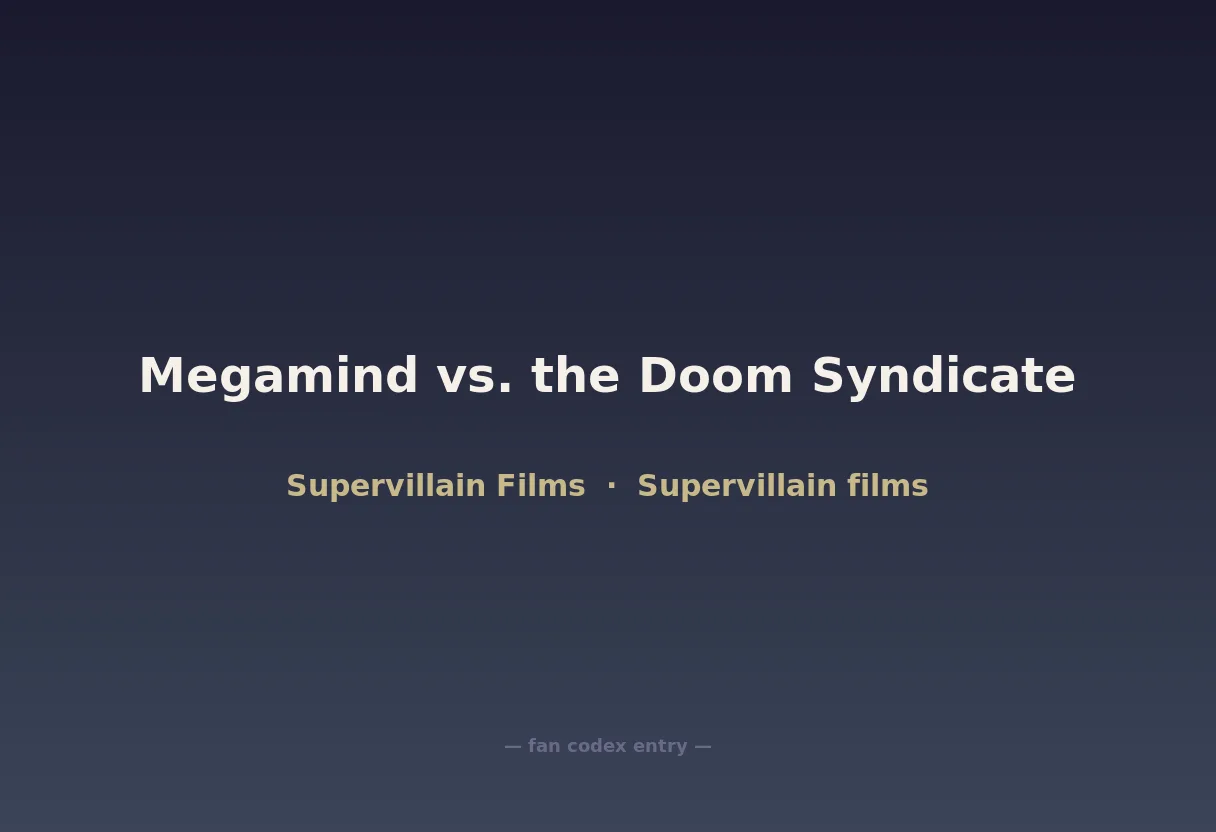 Megamind vs. the Doom Syndicate

Supervillain Films · Supervillain films

— fan codex entry —